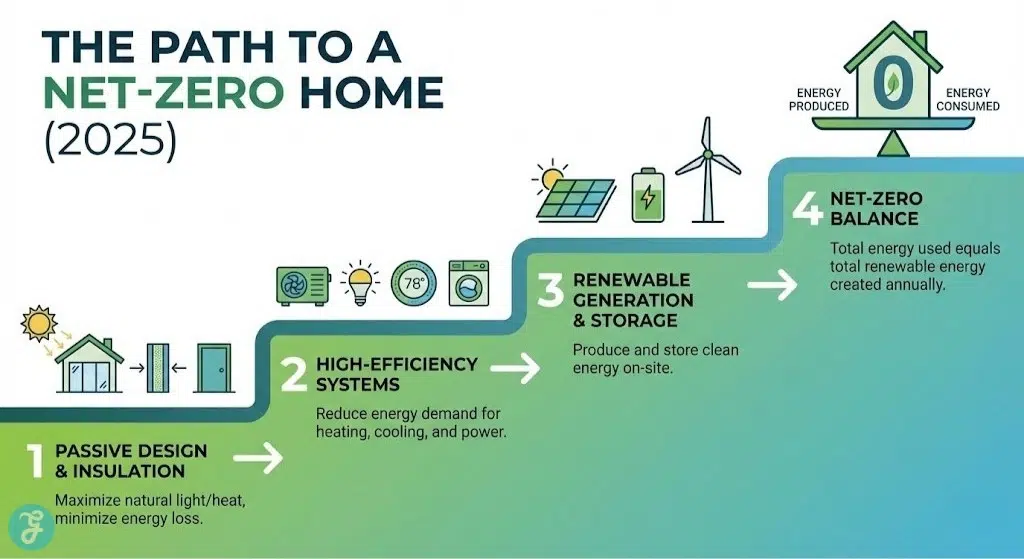 THE PATH TO A NET-ZERO HOME (2025)

ENERGY PRODUCED

0

ENERGY CONSUMED

78°

1 PASSIVE DESIGN & INSULATION

Maximize natural light/heat, minimize energy loss.

2 HIGH-EFFICIENCY SYSTEMS

Reduce energy demand for heating, cooling, and power.

3 RENEWABLE GENERATION & STORAGE

Produce and store clean energy on-site.

4 NET-ZERO BALANCE

Total energy used equals total renewable energy created annually.